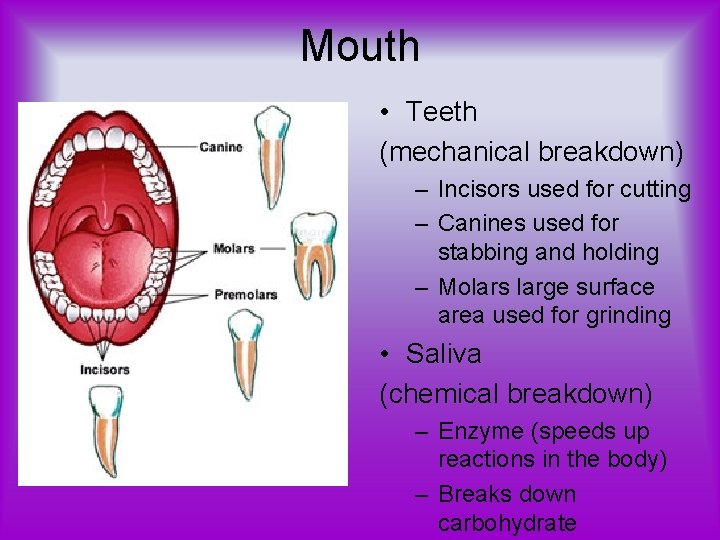 Mouth

Canine
Molars
Premolars
Incisors

• Teeth
(mechanical breakdown)
– Incisors used for cutting
– Canines used for stabbing and holding
– Molars large surface area used for grinding

• Saliva
(chemical breakdown)
– Enzyme (speeds up reactions in the body)
– Breaks down carbohydrate